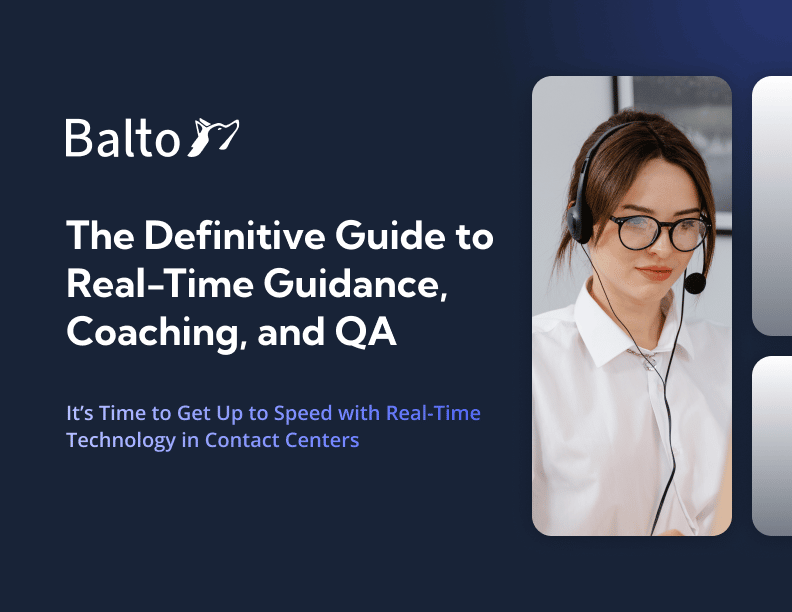 Balto

The Definitive Guide to Real-Time Guidance, Coaching, and QA

It's Time to Get Up to Speed with Real-Time Technology in Contact Centers